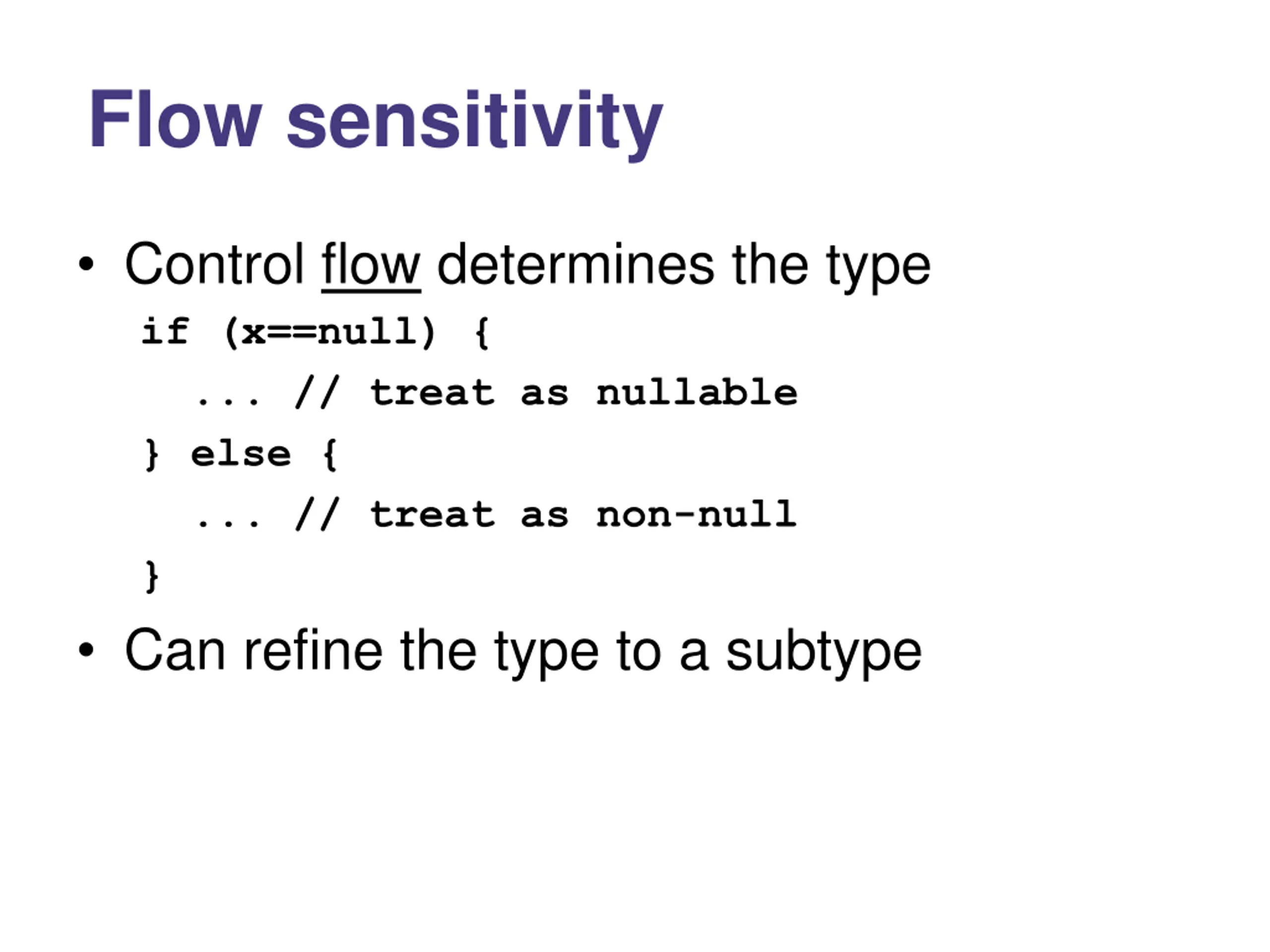 Flow sensitivity

• Control flow determines the type

if (x==null) {
  ... // treat as nullable
} else {
  ... // treat as non-null
}

• Can refine the type to a subtype